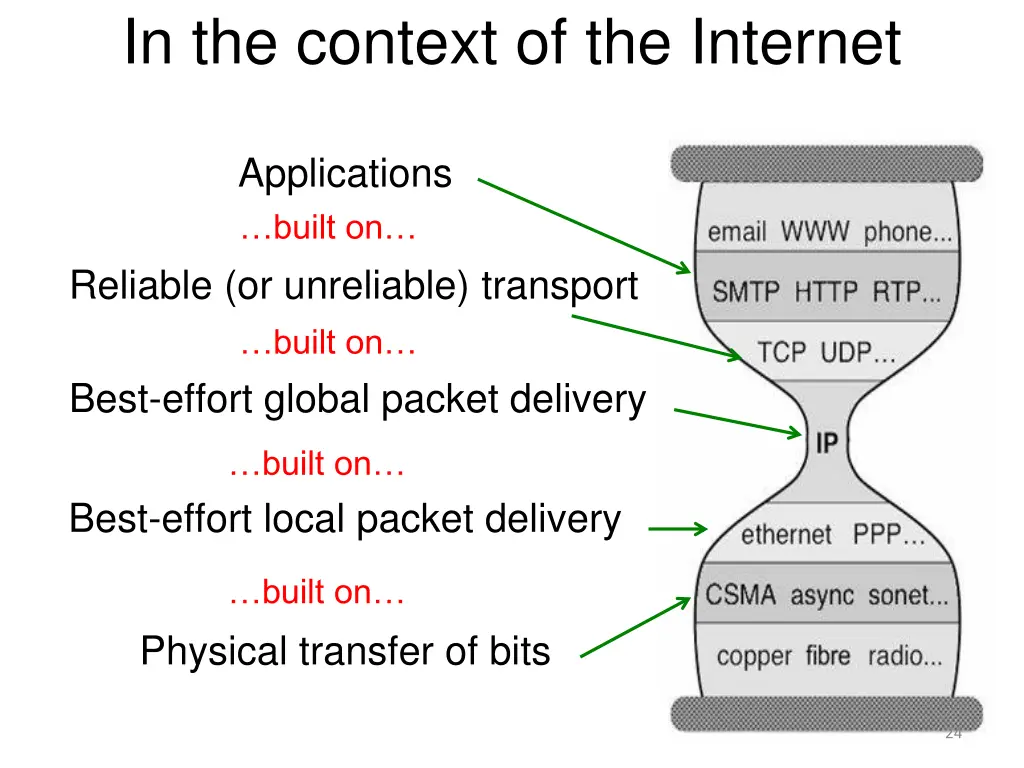 In the context of the Internet

Applications

…built on…

Reliable (or unreliable) transport

…built on…

Best-effort global packet delivery

…built on…

Best-effort local packet delivery

…built on…

Physical transfer of bits

email WWW phone...

SMTP HTTP RTP...

TCP UDP...

IP

ethernet PPP...

CSMA async sonet...

copper fibre radio...

24